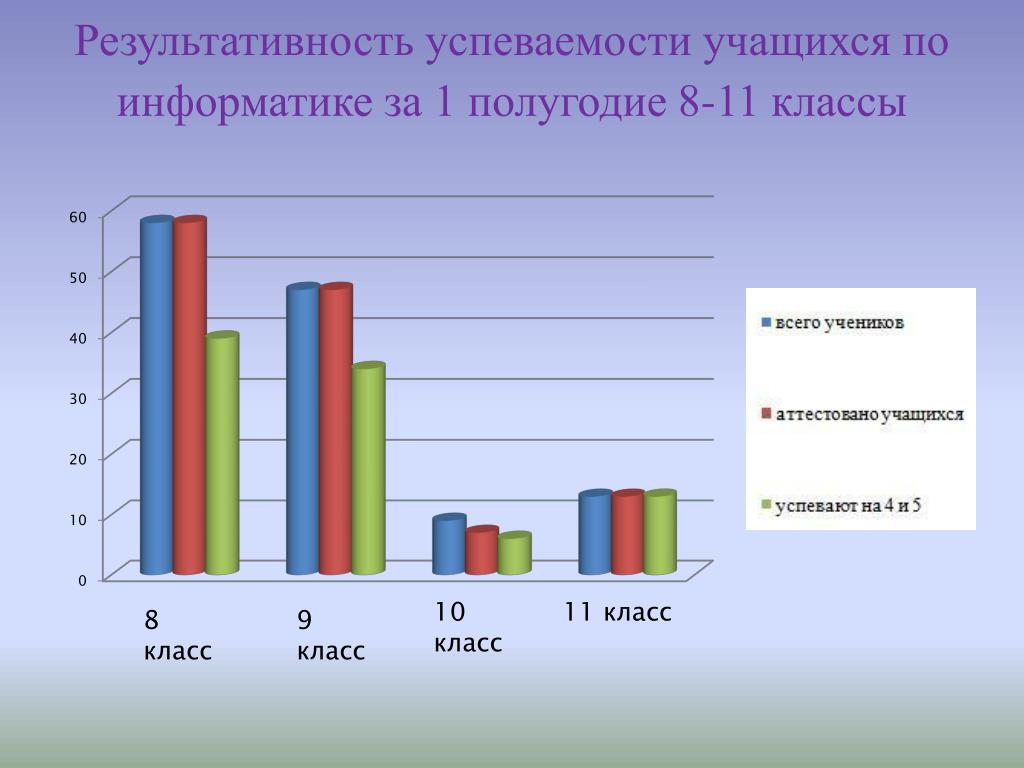 Результативность успеваемости учащихся по информатике за 1 полугодие 8-11 классы

60
50
40
30
20
10
0

8 класс
9 класс
10 класс
11 класс

всего учеников
аттестовано учащихся
успевают на 4 и 5